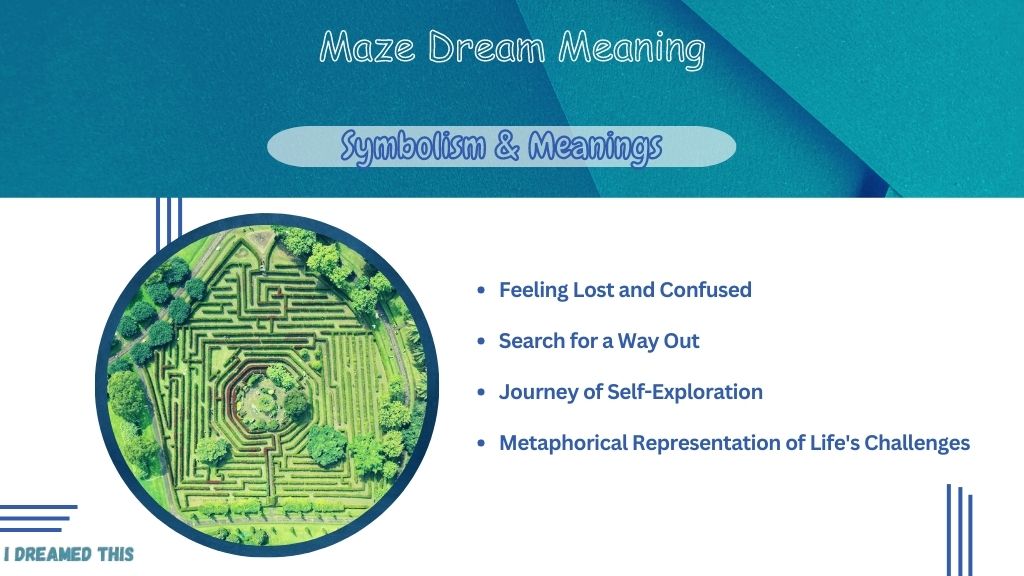 Maze Dream Meaning

Symbolism & Meanings

- Feeling Lost and Confused
- Search for a Way Out
- Journey of Self-Exploration
- Metaphorical Representation of Life's Challenges

I DREAMED THIS